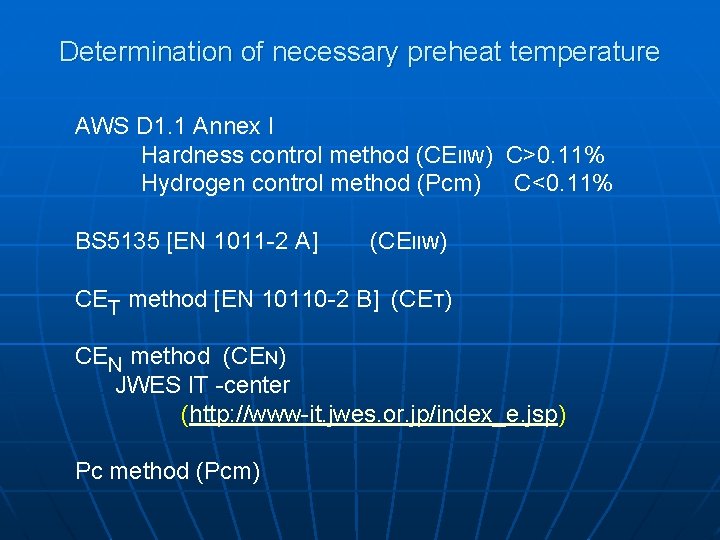 Determination of necessary preheat temperature

AWS D1.1 Annex I
Hardness control method (CEIIW) C>0.11%
Hydrogen control method (Pcm) C<0.11%

BS5135 [EN 1011-2 A] (CEIIW)

$CE_T$ method [EN 10110-2 B] (CET)

$CE_N$ method (CEN)
JWES IT -center
(http://www-it.jwes.or.jp/index_e.jsp)

Pc method (Pcm)